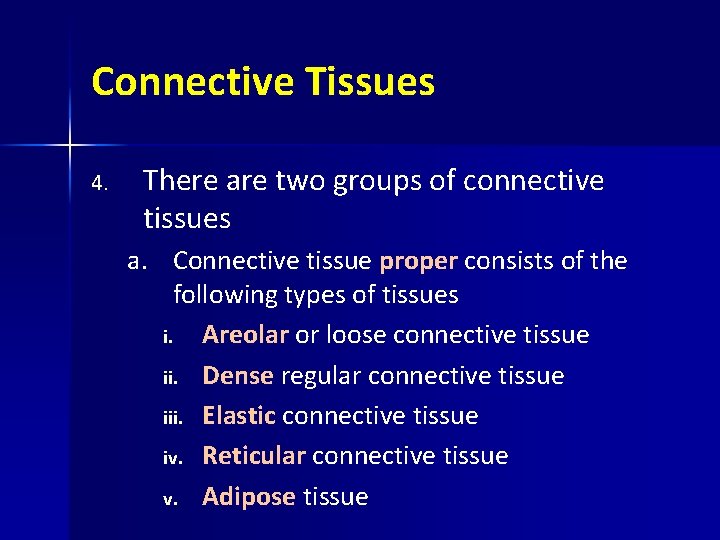 Connective Tissues

4. There are two groups of connective tissues

a. Connective tissue proper consists of the following types of tissues

i. Areolar or loose connective tissue

ii. Dense regular connective tissue

iii. Elastic connective tissue

iv. Reticular connective tissue

v. Adipose tissue